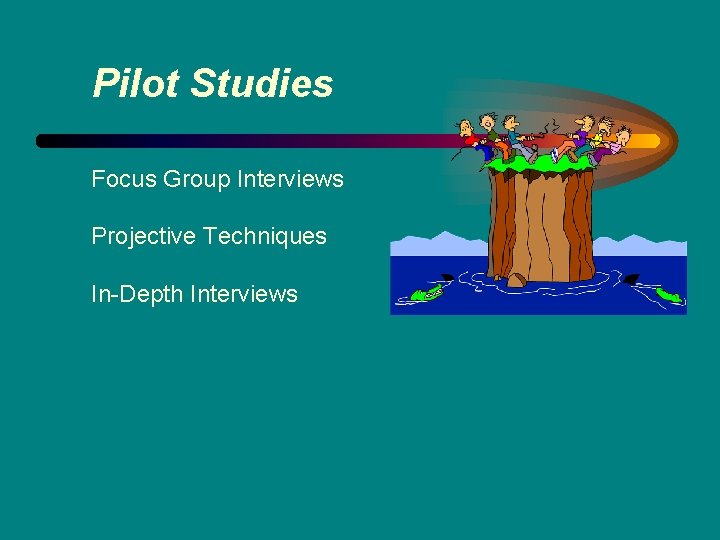 Pilot Studies

Focus Group Interviews

Projective Techniques

In-Depth Interviews